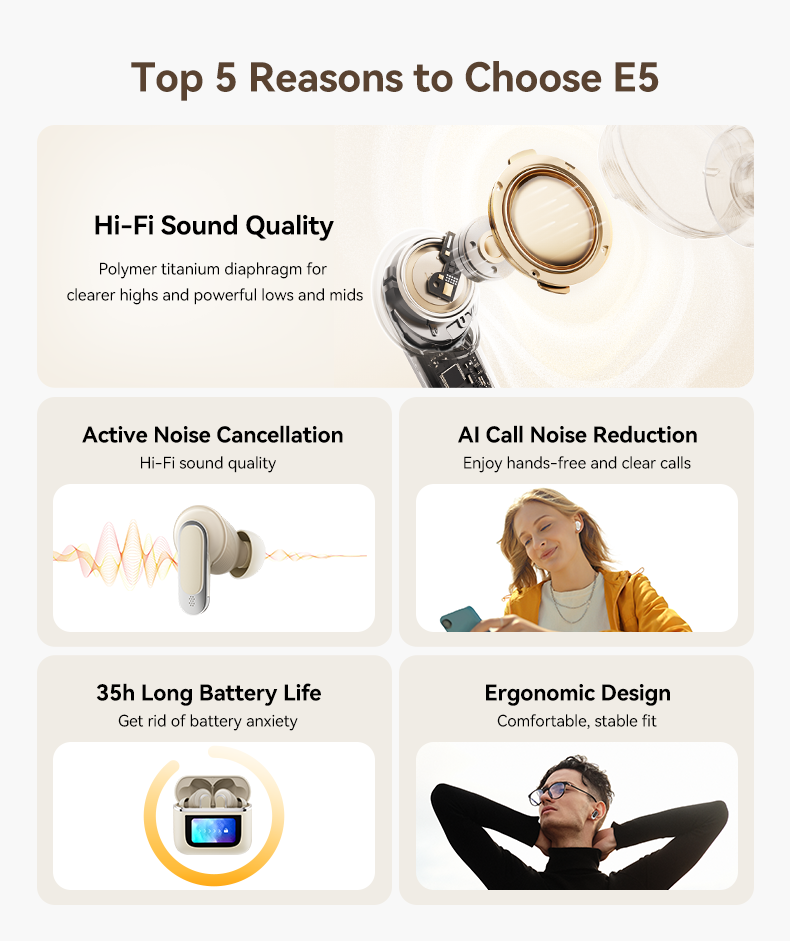 Top 5 Reasons to Choose E5

Hi-Fi Sound Quality

Polymer titanium diaphragm for clearer highs and powerful lows and mids

Active Noise Cancellation
Hi-Fi sound quality

AI Call Noise Reduction
Enjoy hands-free and clear calls

35h Long Battery Life
Get rid of battery anxiety

Ergonomic Design
Comfortable, stable fit